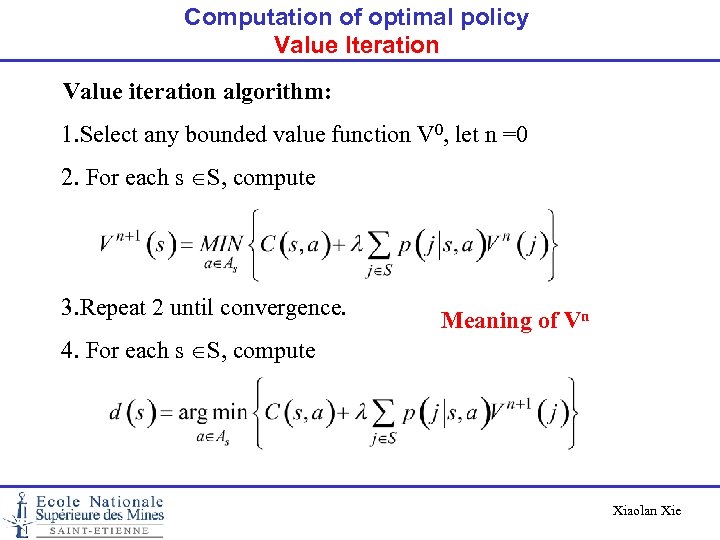 Computation of optimal policy
Value Iteration

Value iteration algorithm:

1.Select any bounded value function $V^0$, let n =0

2. For each s $\in$S, compute

$V^{n+1}(s) = \underset{a \in A_s}{MIN} \left\{ C(s,a) + \lambda \sum_{j \in S} p(j|s,a) V^n(j) \right\}$

3.Repeat 2 until convergence.

Meaning of $V^n$

4. For each s $\in$S, compute

$d(s) = \underset{a \in A_s}{\arg\min} \left\{ C(s,a) + \lambda \sum_{j \in S} p(j|s,a) V^{n+1}(j) \right\}$

Ecole Nationale
Supérieure des Mines
SAINT-ETIENNE

Xiaolan Xie